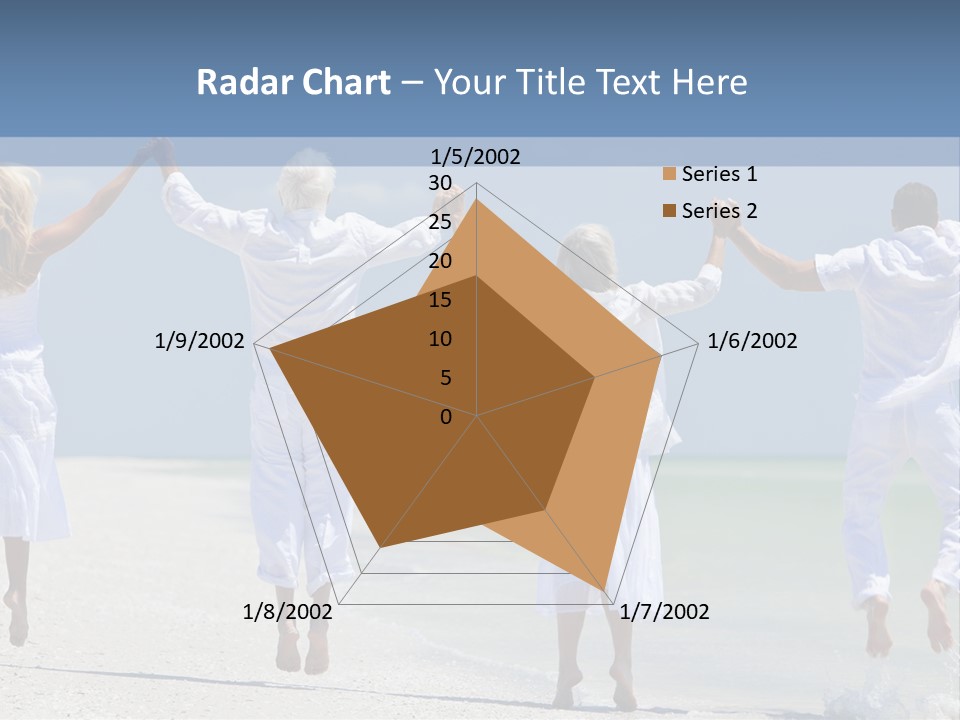 Radar Chart – Your Title Text Here

1/5/2002
30
25
20
15
10
5
0
1/6/2002
1/7/2002
1/8/2002
1/9/2002

Series 1
Series 2